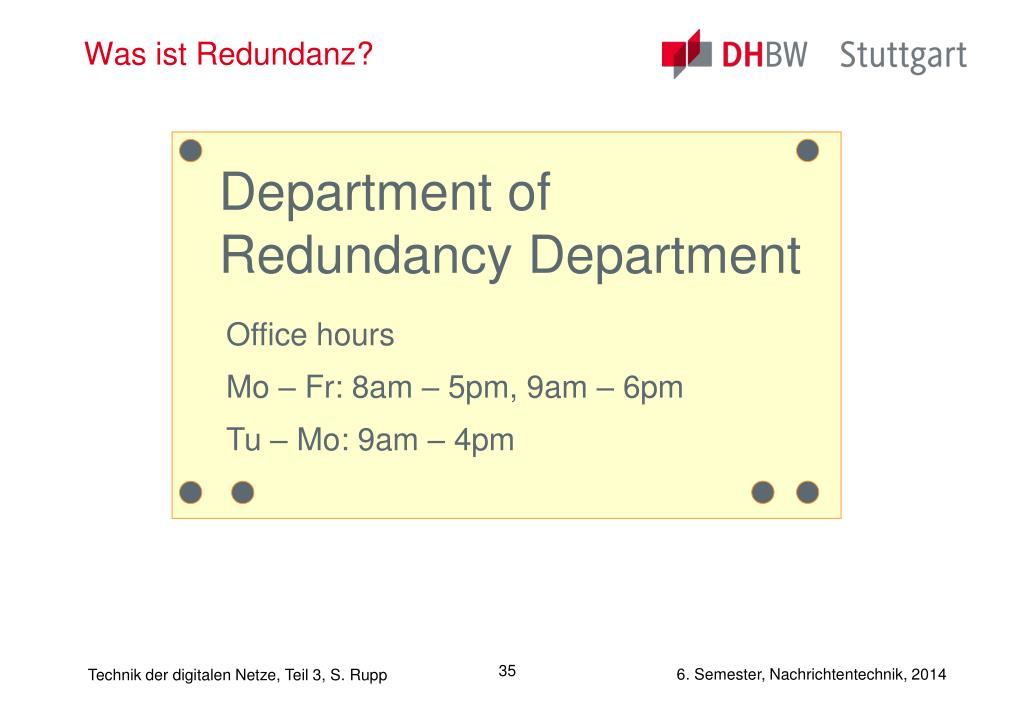 Was ist Redundanz?

DHBW Stuttgart

Department of Redundancy Department

Office hours

Mo – Fr: 8am – 5pm, 9am – 6pm

Tu – Mo: 9am – 4pm

Technik der digitalen Netze, Teil 3, S. Rupp

35

6. Semester, Nachrichtentechnik, 2014